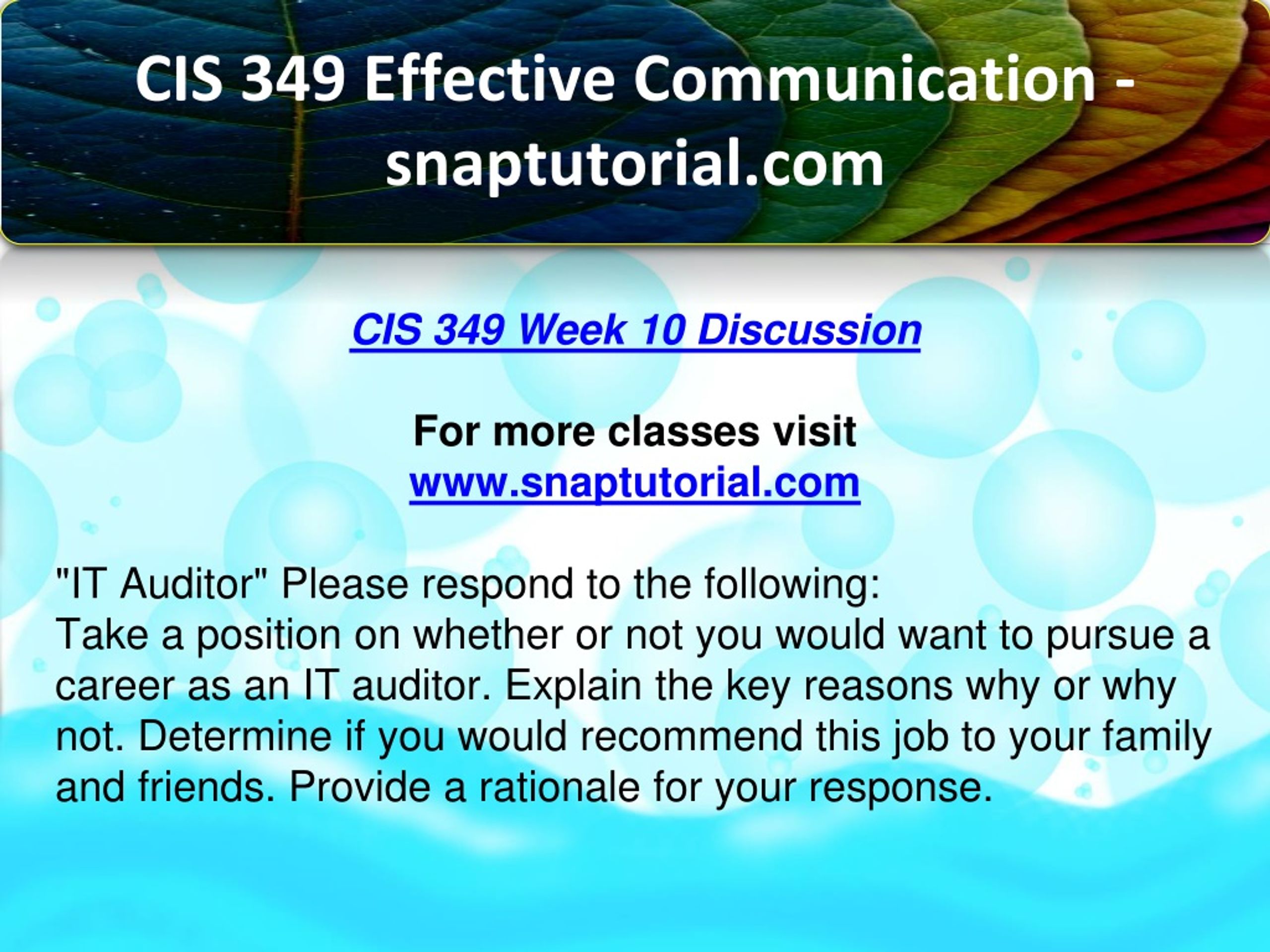 CIS 349 Effective Communication - snaptutorial.com

CIS 349 Week 10 Discussion

For more classes visit
www.snaptutorial.com

"IT Auditor" Please respond to the following:
Take a position on whether or not you would want to pursue a career as an IT auditor. Explain the key reasons why or why not. Determine if you would recommend this job to your family and friends. Provide a rationale for your response.